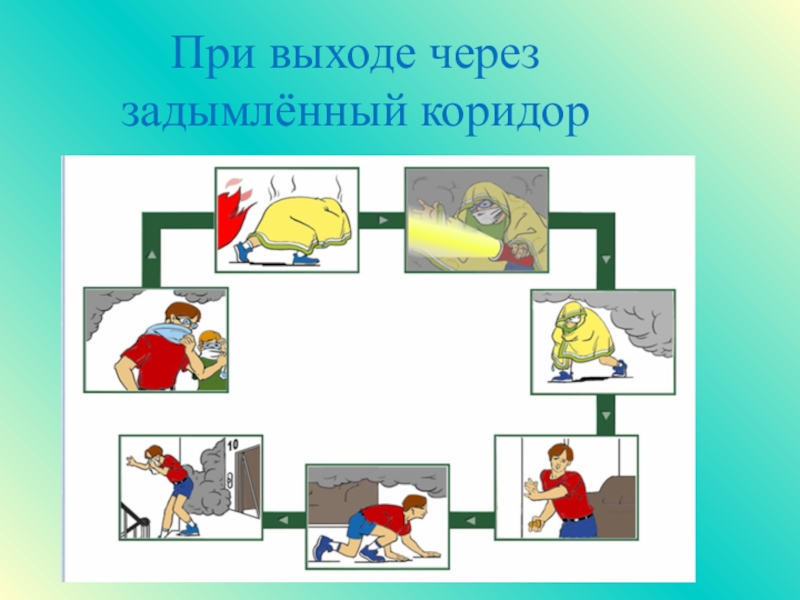 При выходе через задымлённый коридор

10